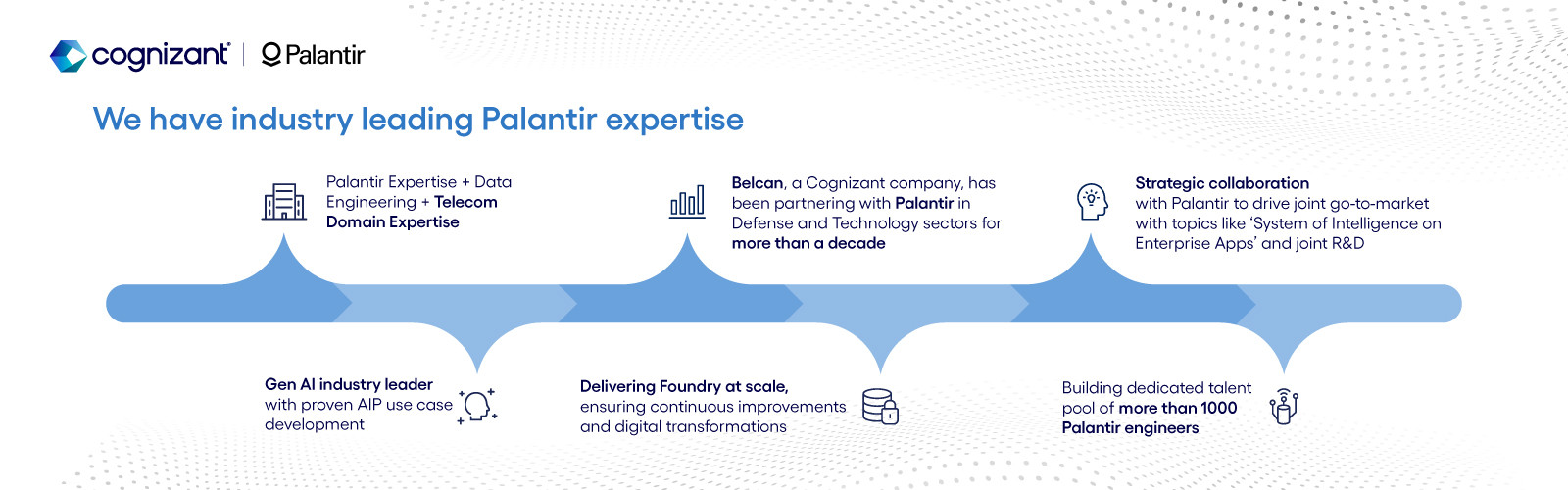 cognizant | Palantir

We have industry leading Palantir expertise

Palantir Expertise + Data Engineering + Telecom Domain Expertise

Belcan, a Cognizant company, has been partnering with Palantir in Defense and Technology sectors for more than a decade

Strategic collaboration with Palantir to drive joint go-to-market with topics like 'System of Intelligence on Enterprise Apps' and joint R&D

Gen AI industry leader with proven AIP use case development

Delivering Foundry at scale, ensuring continuous improvements and digital transformations

Building dedicated talent pool of more than 1000 Palantir engineers